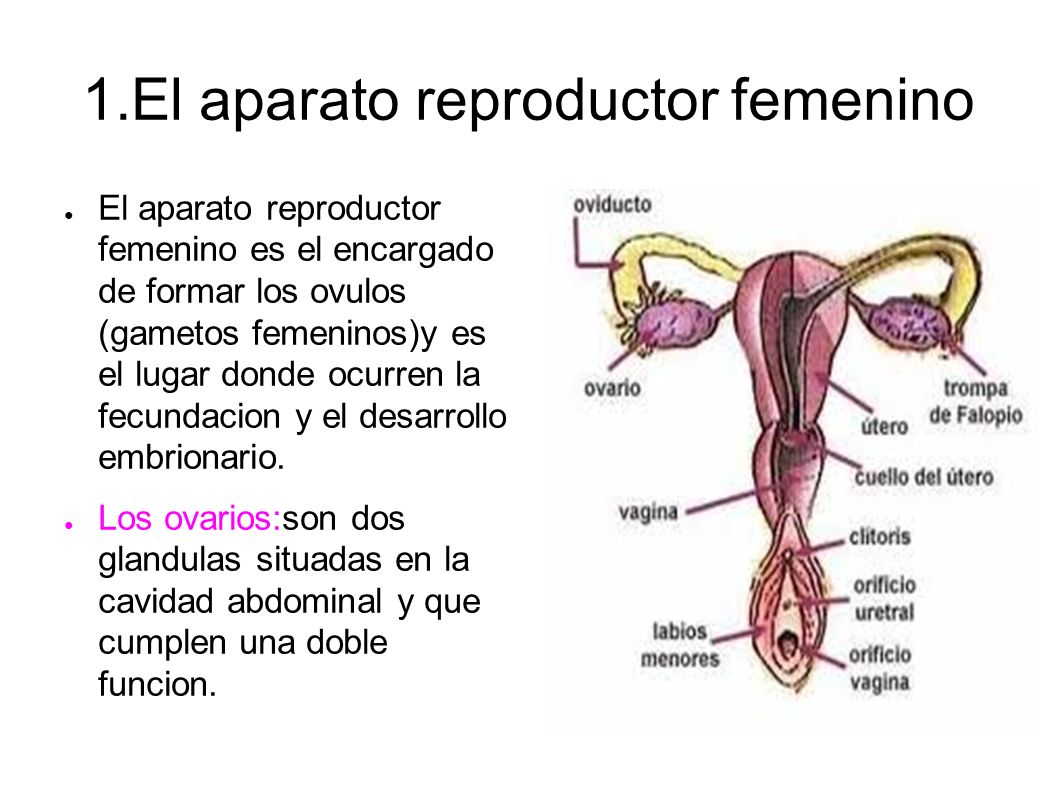 1.El aparato reproductor femenino

● El aparato reproductor femenino es el encargado de formar los ovulos (gametos femeninos)y es el lugar donde ocurren la fecundacion y el desarrollo embrionario.

● Los ovarios:son dos glandulas situadas en la cavidad abdominal y que cumplen una doble funcion.

oviducto
ovario
trompa de Falopio
útero
cuello del útero
vagina
clítoris
orificio uretral
labios menores
orificio vagina